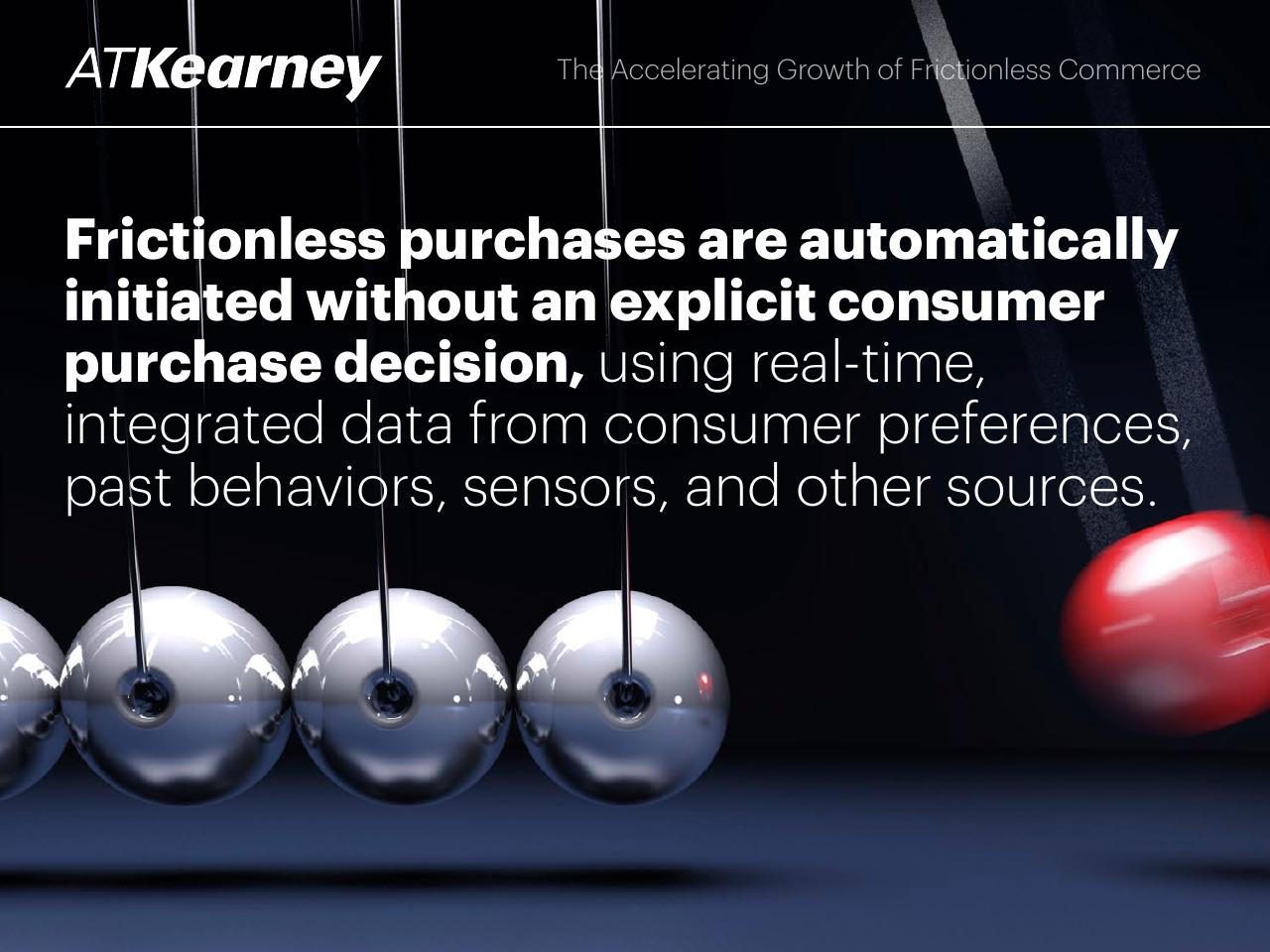 ATKearney

The Accelerating Growth of Frictionless Commerce

Frictionless purchases are automatically initiated without an explicit consumer purchase decision, using real-time, integrated data from consumer preferences, past behaviors, sensors, and other sources.